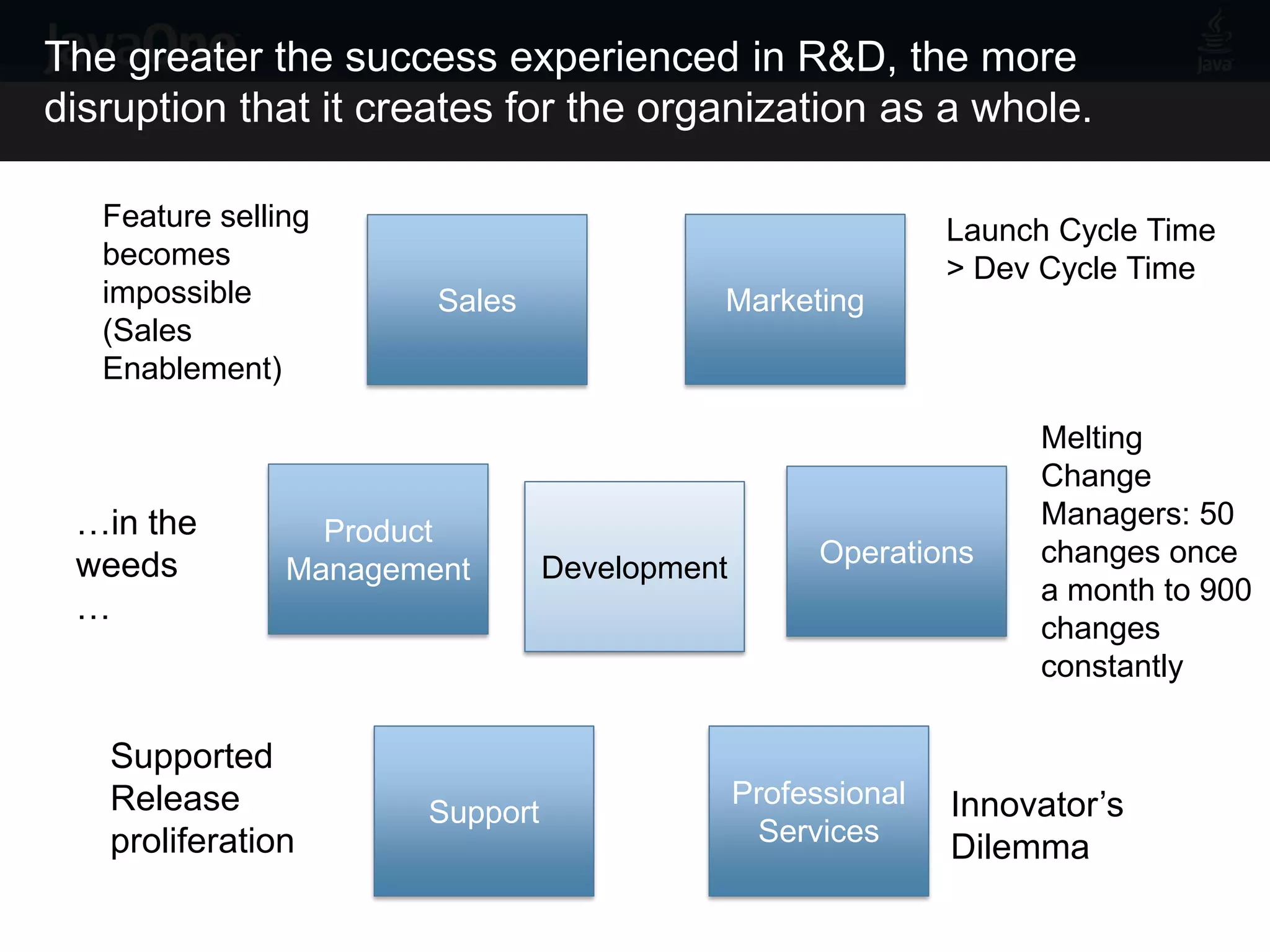 JavaOne

Java

The greater the success experienced in R&D, the more disruption that it creates for the organization as a whole.

Feature selling becomes impossible (Sales Enablement)

Sales

Marketing

Launch Cycle Time > Dev Cycle Time

…in the weeds …

Product Management

Development

Operations

Melting Change Managers: 50 changes once a month to 900 changes constantly

Supported Release proliferation

Support

Professional Services

Innovator's Dilemma